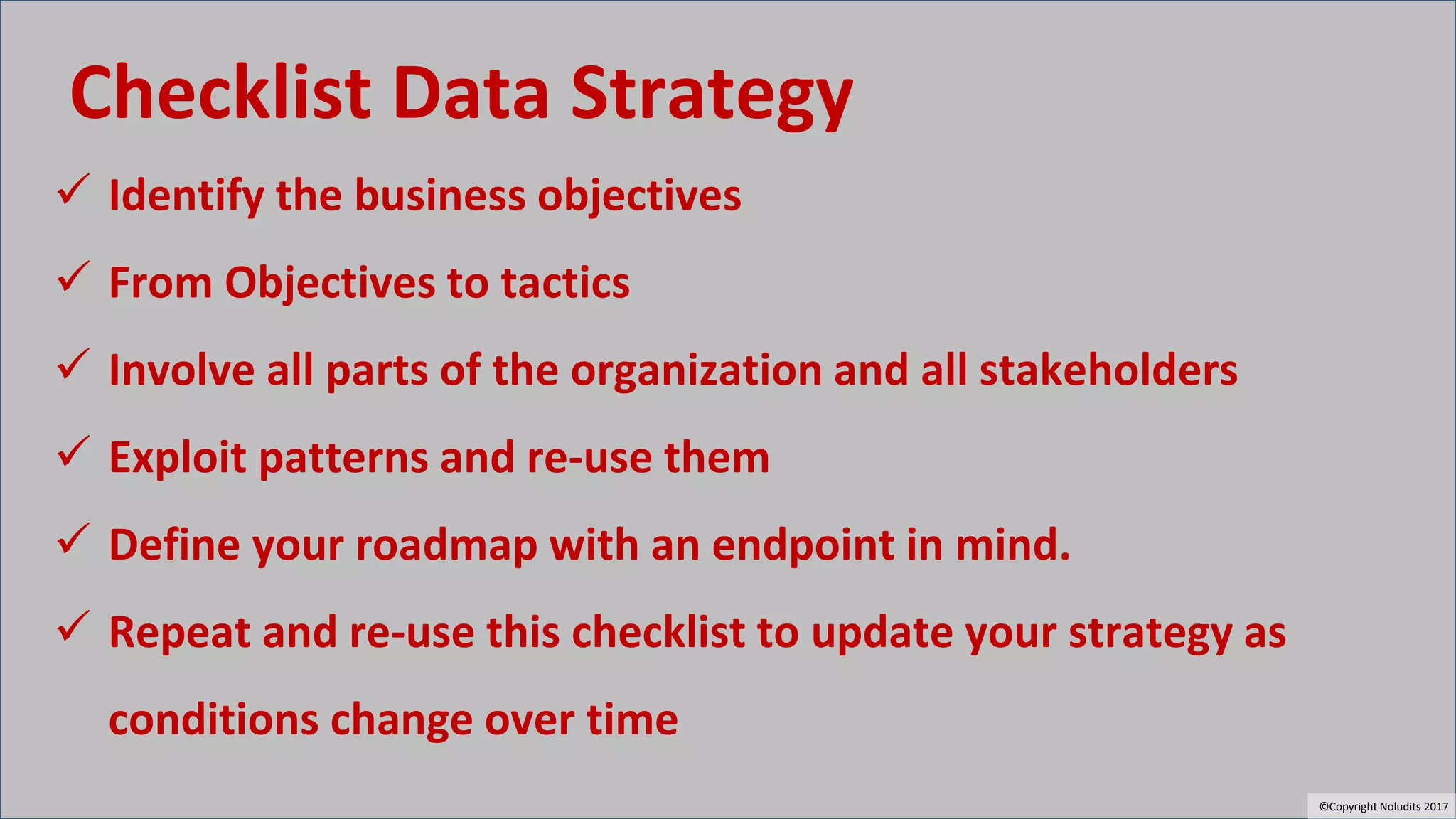 Checklist Data Strategy

✓ Identify the business objectives

✓ From Objectives to tactics

✓ Involve all parts of the organization and all stakeholders

✓ Exploit patterns and re-use them

✓ Define your roadmap with an endpoint in mind.

✓ Repeat and re-use this checklist to update your strategy as conditions change over time

©Copyright Noludits 2017